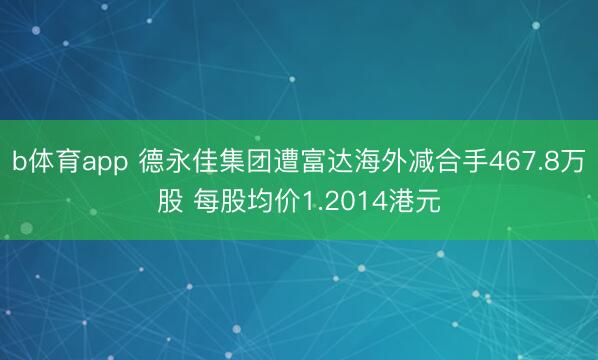 b体育app 德永佳集团遭富达海外减合手467.8万股 每股均价1.2014港元